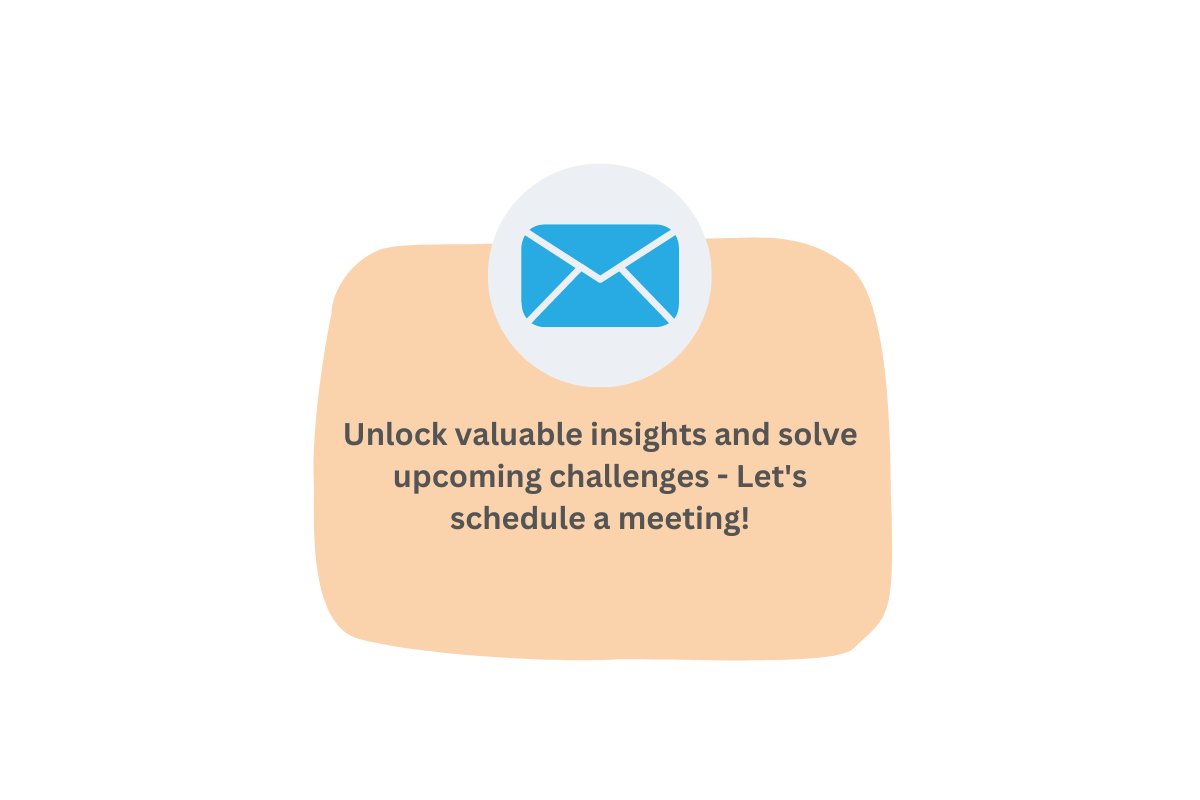 Unlock valuable insights and solve upcoming challenges - Let's schedule a meeting!